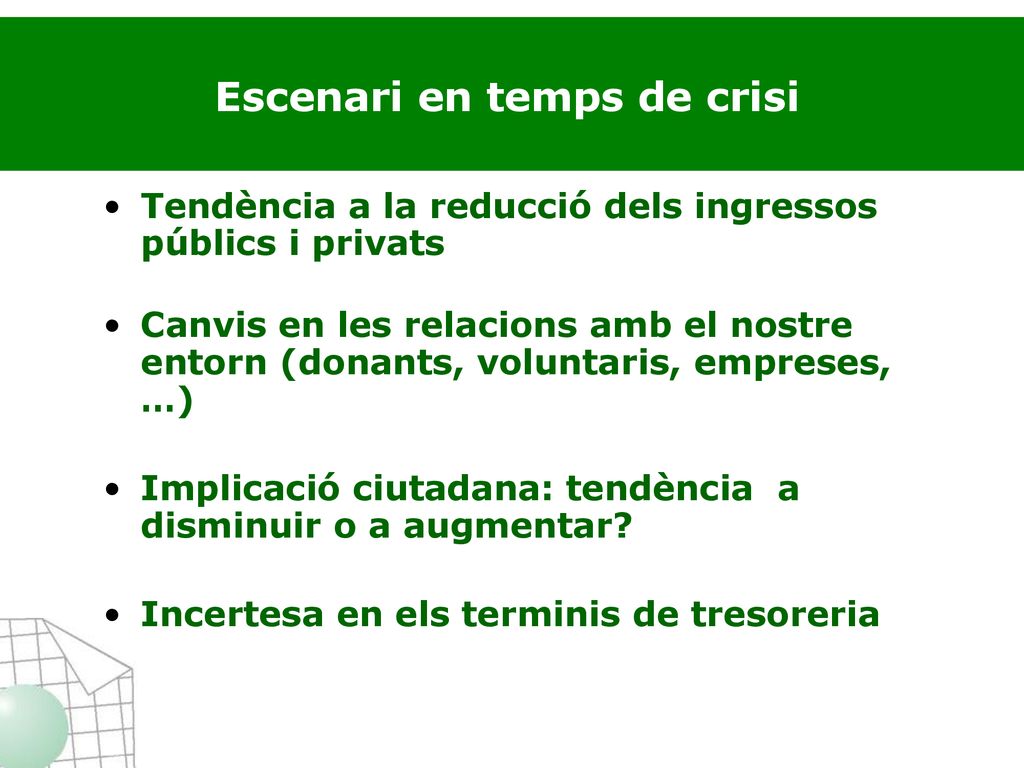 Escenari en temps de crisi

• Tendència a la reducció dels ingressos públics i privats

• Canvis en les relacions amb el nostre entorn (donants, voluntaris, empreses, …)

• Implicació ciutadana: tendència a disminuir o a augmentar?

• Incertesa en els terminis de tresoreria